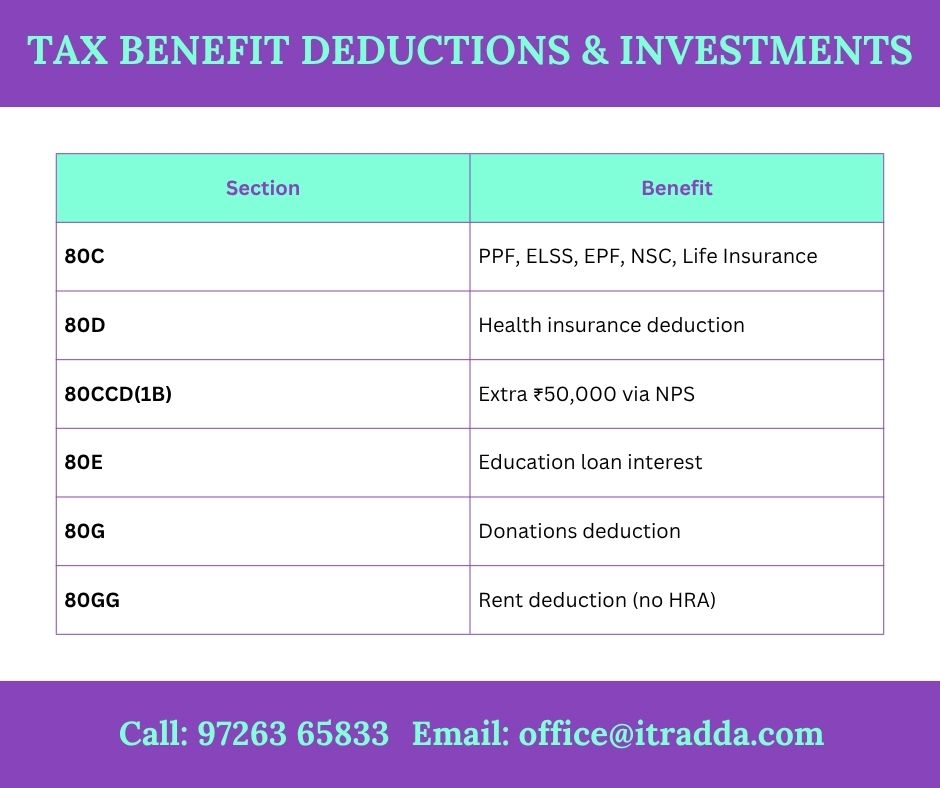 TAX BENEFIT DEDUCTIONS & INVESTMENTS

| Section | Benefit |
|---|---|
| 80C | PPF, ELSS, EPF, NSC, Life Insurance |
| 80D | Health insurance deduction |
| 80CCD(1B) | Extra ₹50,000 via NPS |
| 80E | Education loan interest |
| 80G | Donations deduction |
| 80GG | Rent deduction (no HRA) |

Call: 97263 65833 Email: office@itradda.com